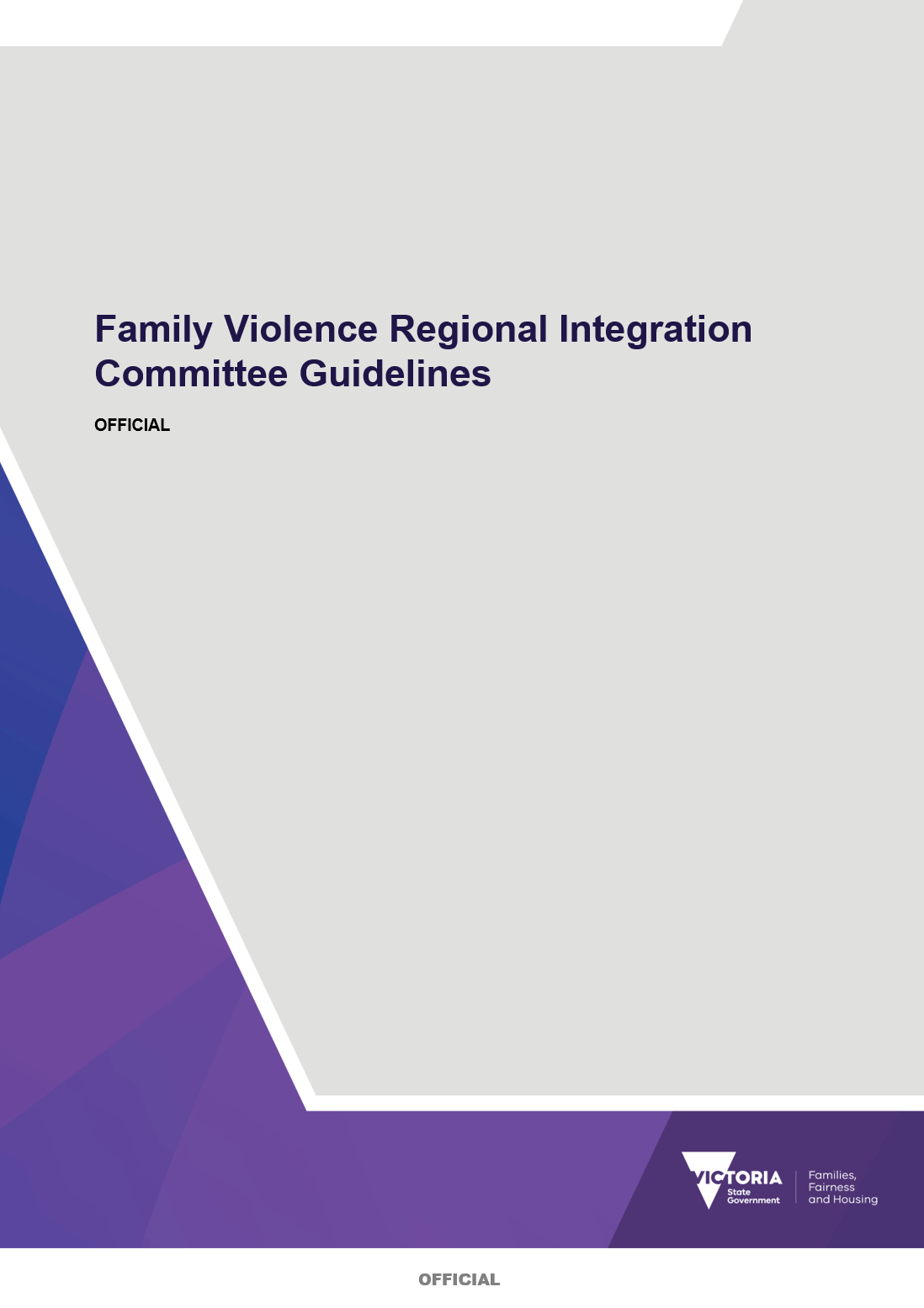 Family Violence Regional Integration Committee Guidelines

OFFICIAL

VICTORIA
State
Government

Families,
Fairness
and Housing

OFFICIAL